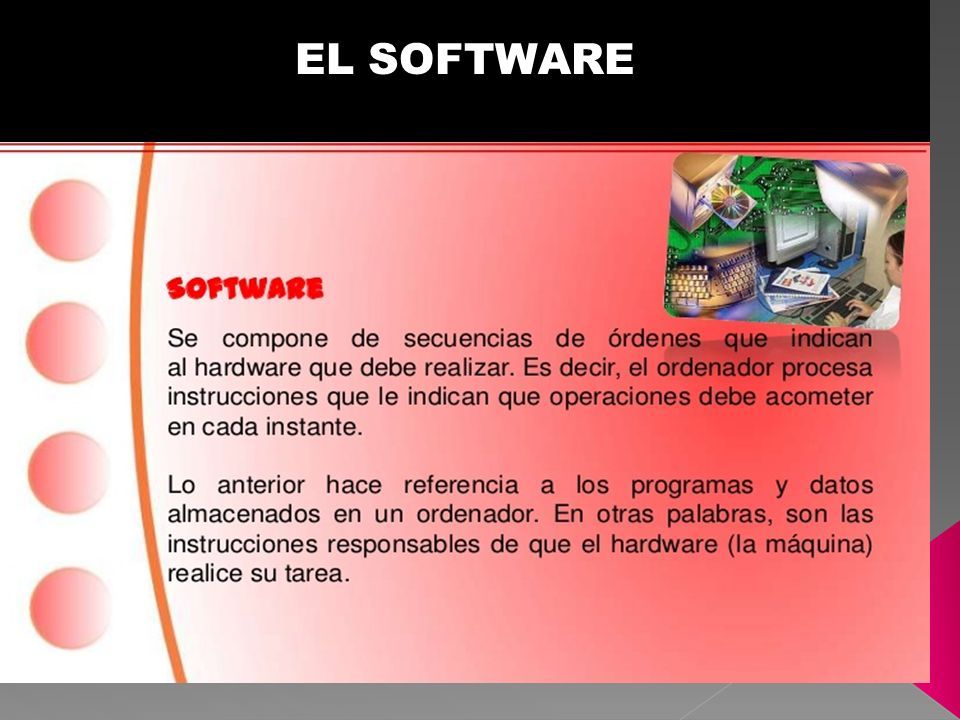 EL SOFTWARE

SOFTWARE

Se compone de secuencias de órdenes que indican al hardware que debe realizar. Es decir, el ordenador procesa instrucciones que le indican que operaciones debe acometer en cada instante.

Lo anterior hace referencia a los programas y datos almacenados en un ordenador. En otras palabras, son las instrucciones responsables de que el hardware (la máquina) realice su tarea.